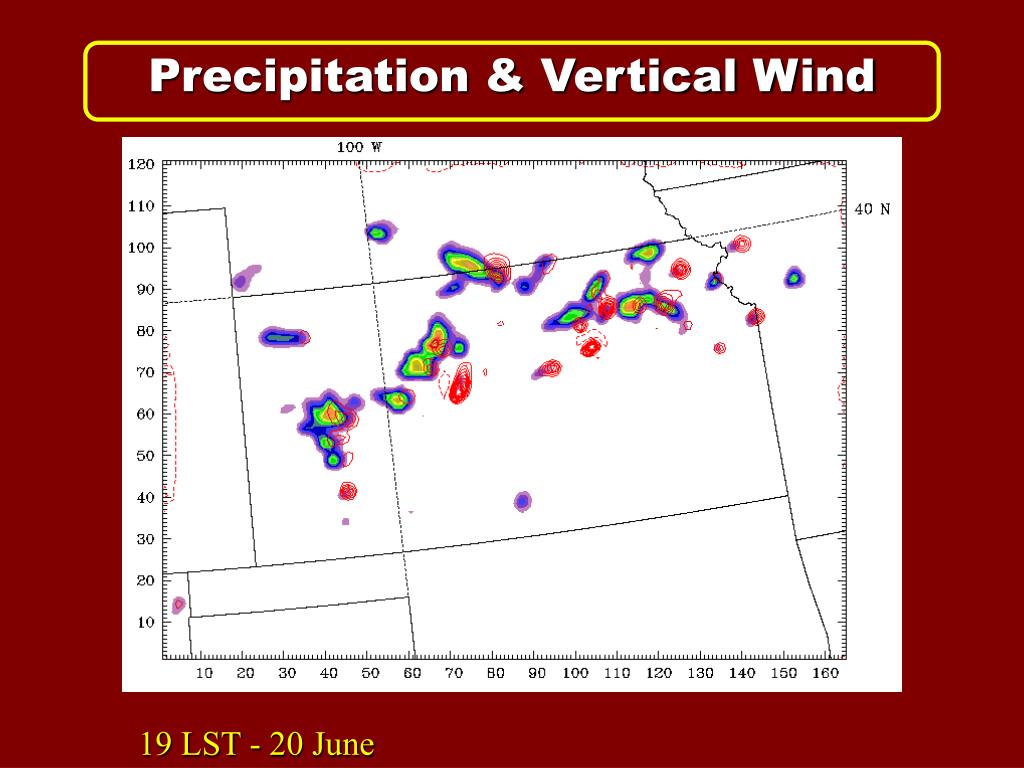 Precipitation & Vertical Wind

100 W

40 N

120
110
100
90
80
70
60
50
40
30
20
10

10 20 30 40 50 60 70 80 90 100 110 120 130 140 150 160

19 LST - 20 June